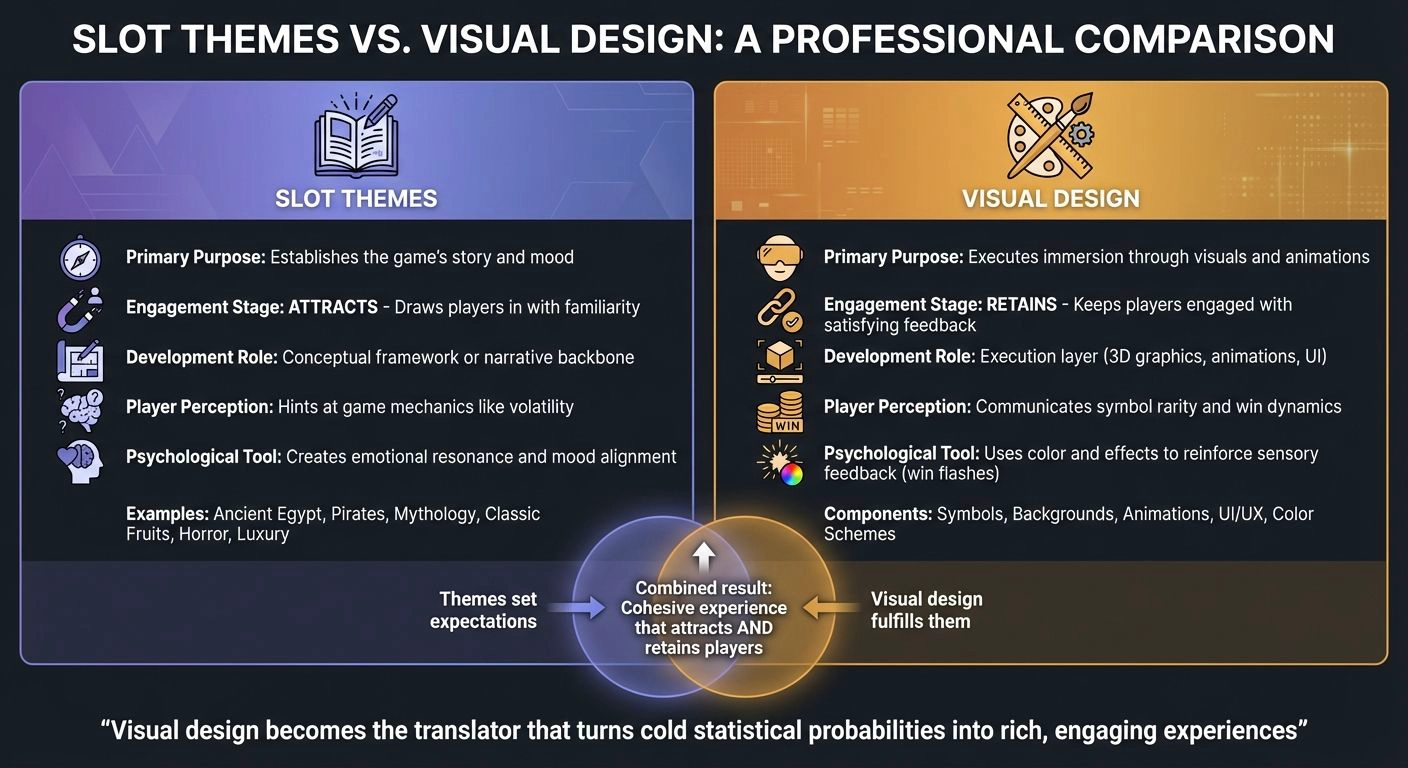 SLOT THEMES VS. VISUAL DESIGN: A PROFESSIONAL COMPARISON

SLOT THEMES

Primary Purpose: Establishes the game's story and mood

Engagement Stage: ATTRACTS - Draws players in with familiarity

Development Role: Conceptual framework or narrative backbone

Player Perception: Hints at game mechanics like volatility

Psychological Tool: Creates emotional resonance and mood alignment

Examples: Ancient Egypt, Pirates, Mythology, Classic Fruits, Horror, Luxury

VISUAL DESIGN

Primary Purpose: Executes immersion through visuals and animations

Engagement Stage: RETAINS - Keeps players engaged with satisfying feedback

Development Role: Execution layer (3D graphics, animations, UI)

WIN

Player Perception: Communicates symbol rarity and win dynamics

Psychological Tool: Uses color and effects to reinforce sensory feedback (win flashes)

Components: Symbols, Backgrounds, Animations, UI/UX, Color Schemes

Themes set expectations

Combined result: Cohesive experience that attracts AND retains players

Visual design fulfills them

"Visual design becomes the translator that turns cold statistical probabilities into rich, engaging experiences"